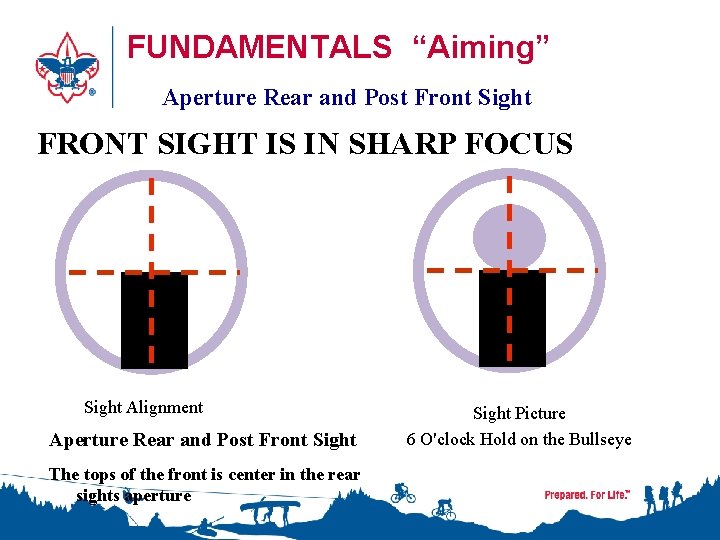 FUNDAMENTALS "Aiming"

Aperture Rear and Post Front Sight

FRONT SIGHT IS IN SHARP FOCUS

Sight Alignment

Aperture Rear and Post Front Sight

The tops of the front is center in the rear sights aperture

Sight Picture

6 O'clock Hold on the Bullseye

Prepared. For Life.™